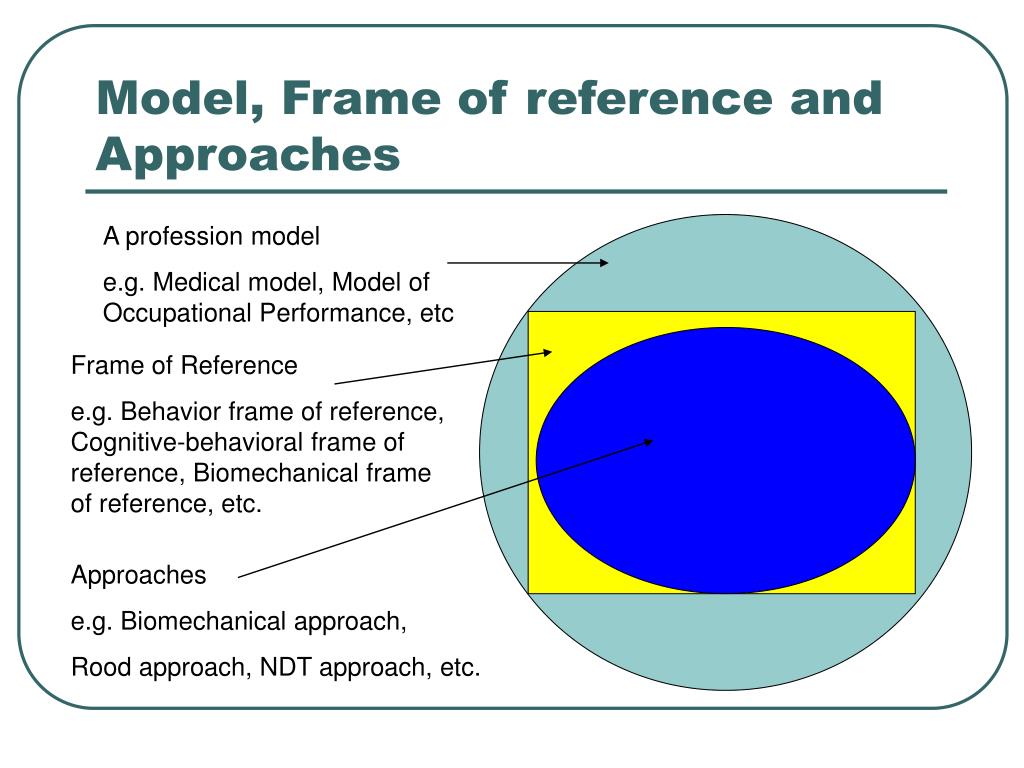 Model, Frame of reference and Approaches

A profession model

e.g. Medical model, Model of Occupational Performance, etc

Frame of Reference

e.g. Behavior frame of reference, Cognitive-behavioral frame of reference, Biomechanical frame of reference, etc.

Approaches

e.g. Biomechanical approach,

Rood approach, NDT approach, etc.